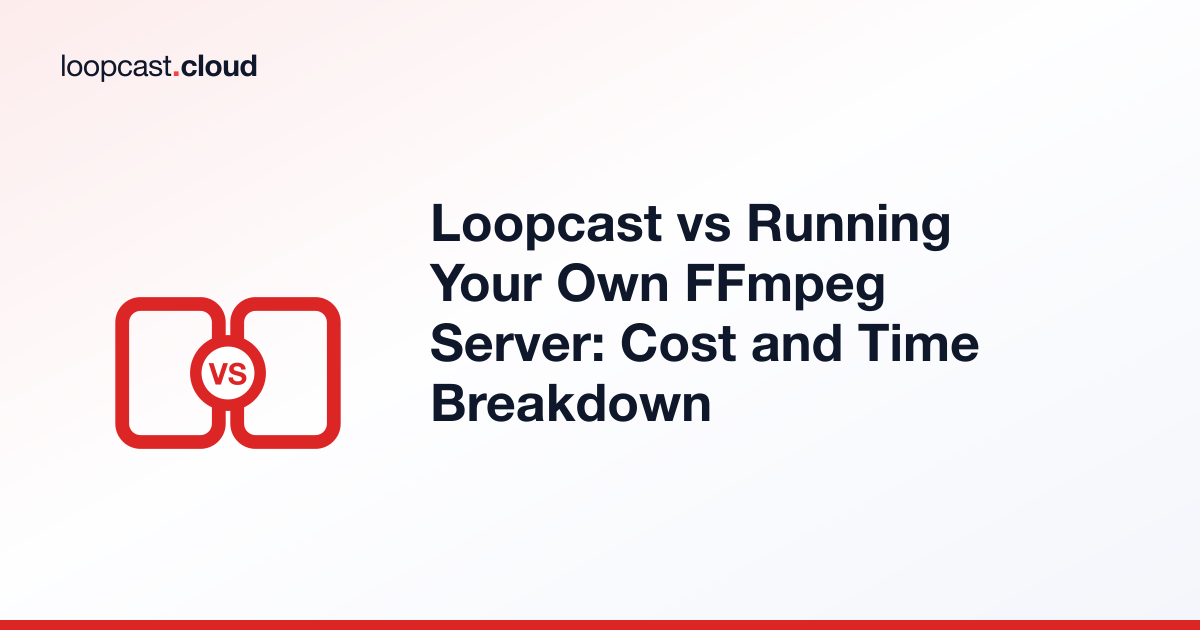 loopcast.cloud

VS

Loopcast vs Running Your Own FFmpeg Server: Cost and Time Breakdown